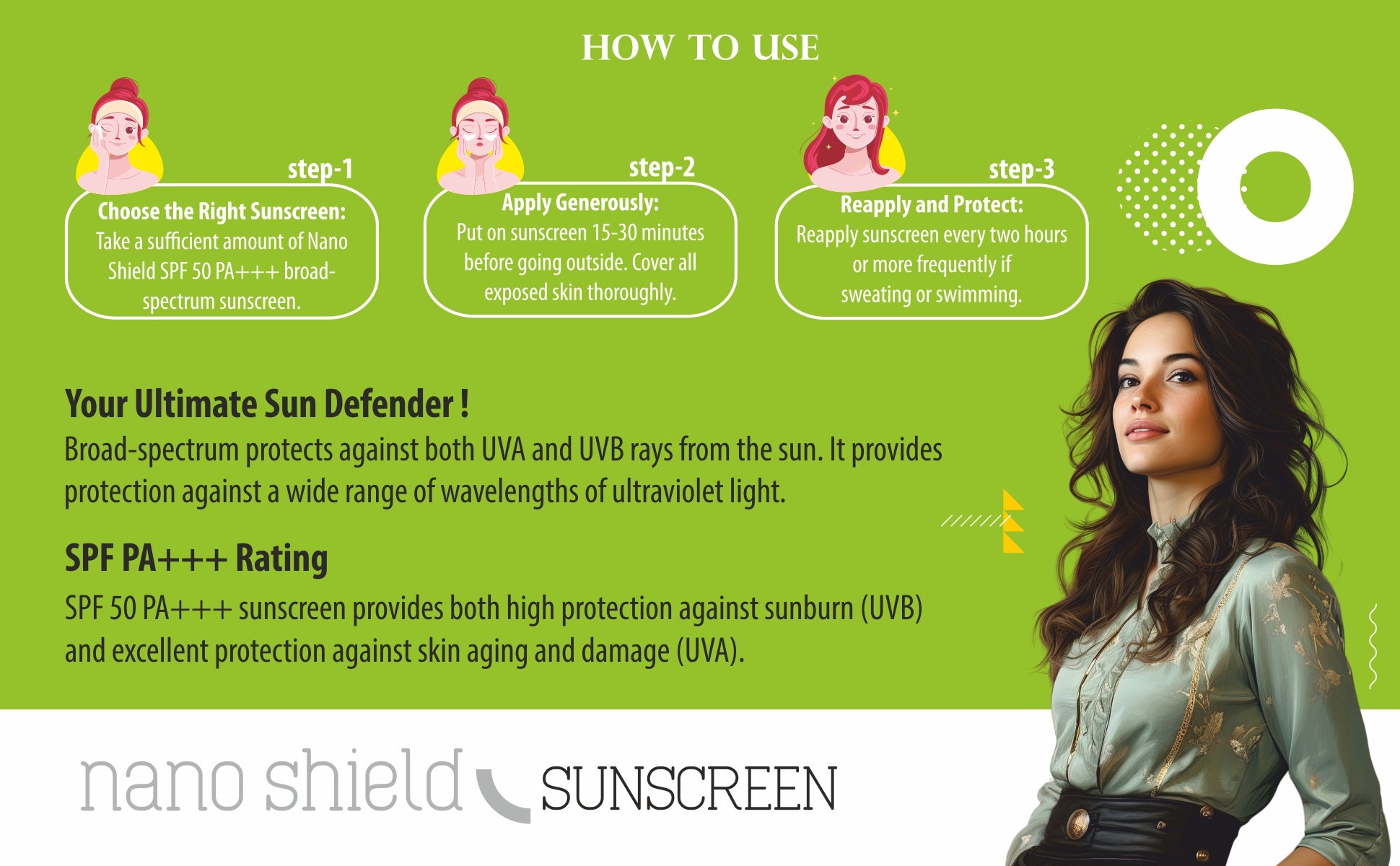 HOW TO USE

step-1
Choose the Right Sunscreen:
Take a sufficient amount of Nano Shield SPF 50 PA+++ broad-spectrum sunscreen.

step-2
Apply Generously:
Put on sunscreen 15-30 minutes before going outside. Cover all exposed skin thoroughly.

step-3
Reapply and Protect:
Reapply sunscreen every two hours or more frequently if sweating or swimming.

Your Ultimate Sun Defender !
Broad-spectrum protects against both UVA and UVB rays from the sun. It provides protection against a wide range of wavelengths of ultraviolet light.

SPF PA+++ Rating
SPF 50 PA+++ sunscreen provides both high protection against sunburn (UVB) and excellent protection against skin aging and damage (UVA).

nano shield SUNSCREEN